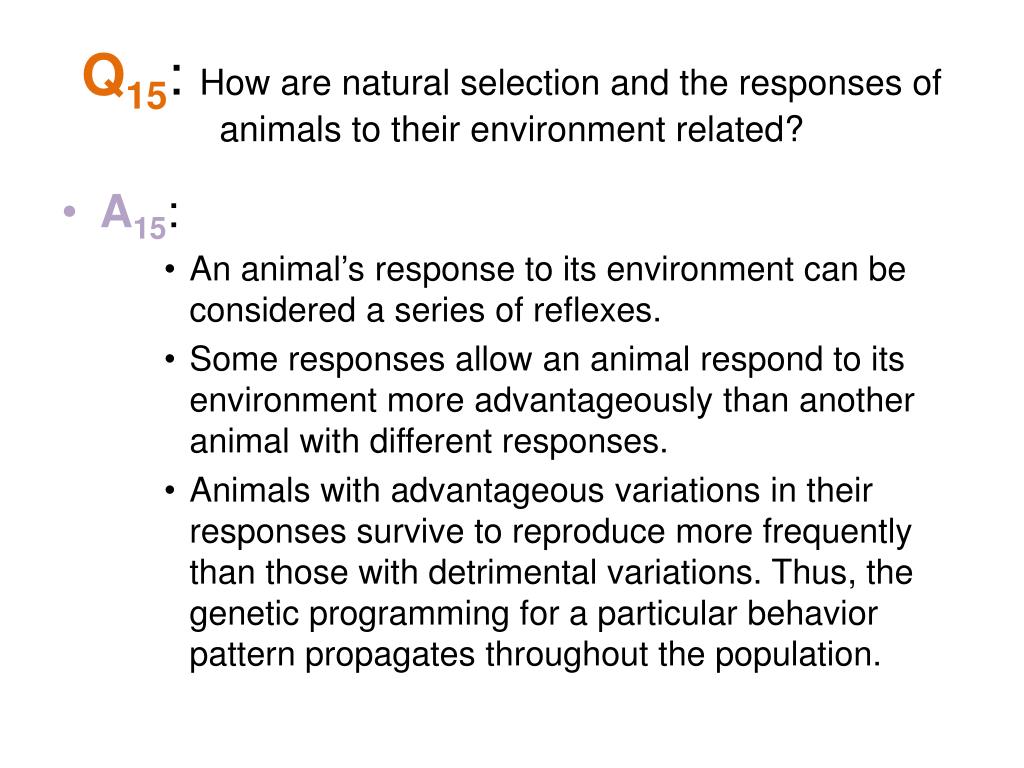 $Q_{15}$: How are natural selection and the responses of animals to their environment related?

• $A_{15}$:

• An animal’s response to its environment can be considered a series of reflexes.

• Some responses allow an animal respond to its environment more advantageously than another animal with different responses.

• Animals with advantageous variations in their responses survive to reproduce more frequently than those with detrimental variations. Thus, the genetic programming for a particular behavior pattern propagates throughout the population.